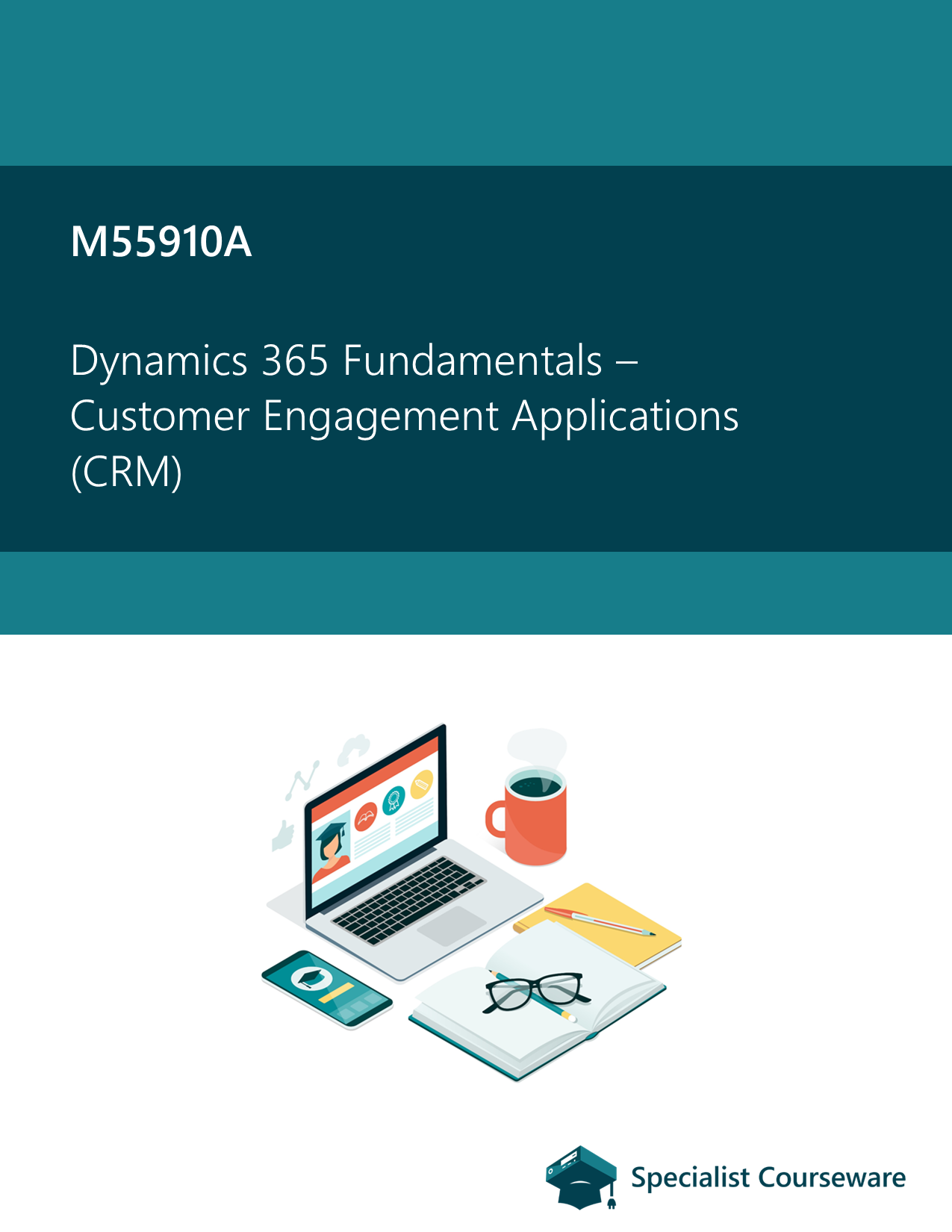 M55910A

Dynamics 365 Fundamentals – Customer Engagement Applications (CRM)

Specialist Courseware